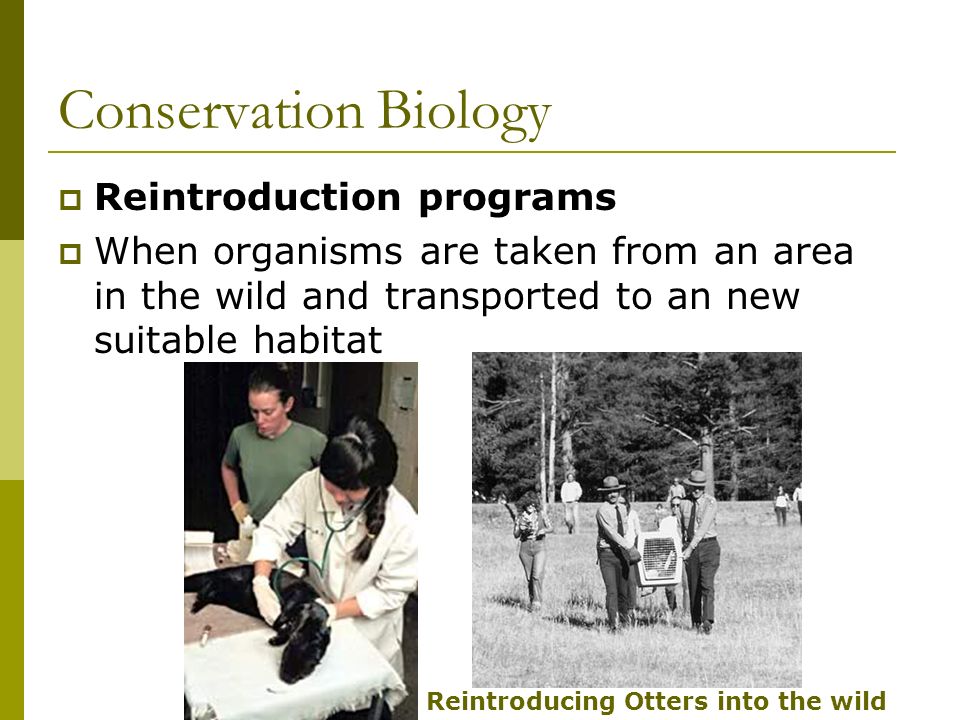 Conservation Biology

Reintroduction programs

When organisms are taken from an area in the wild and transported to an new suitable habitat

Reintroducing Otters into the wild